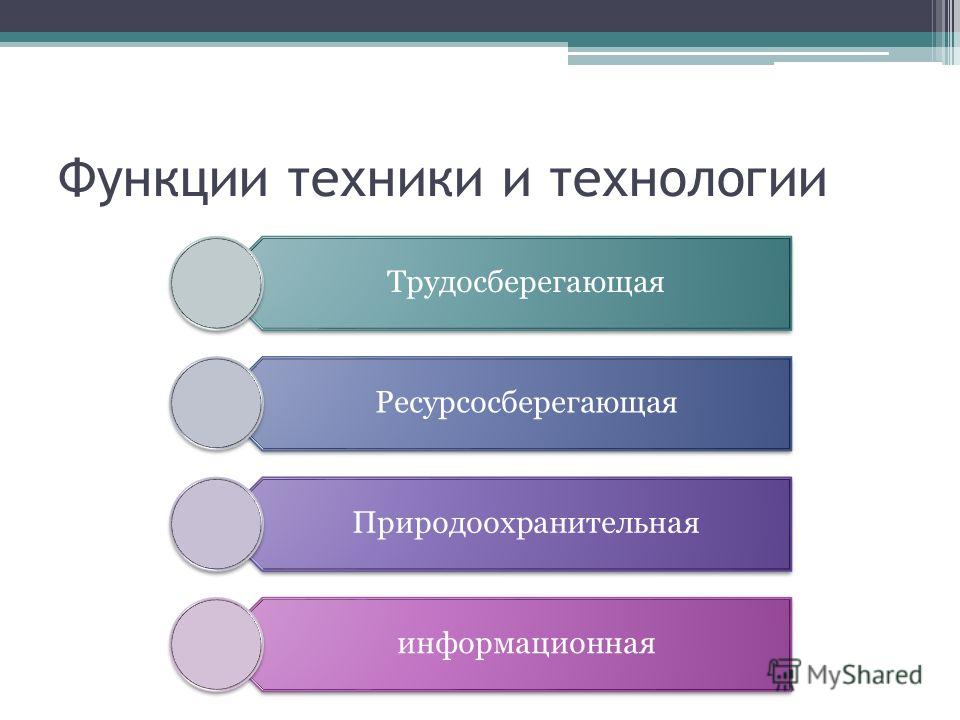 Функции техники и технологии

Трудосберегающая

Ресурсосберегающая

Природоохранительная

информационная

MyShared